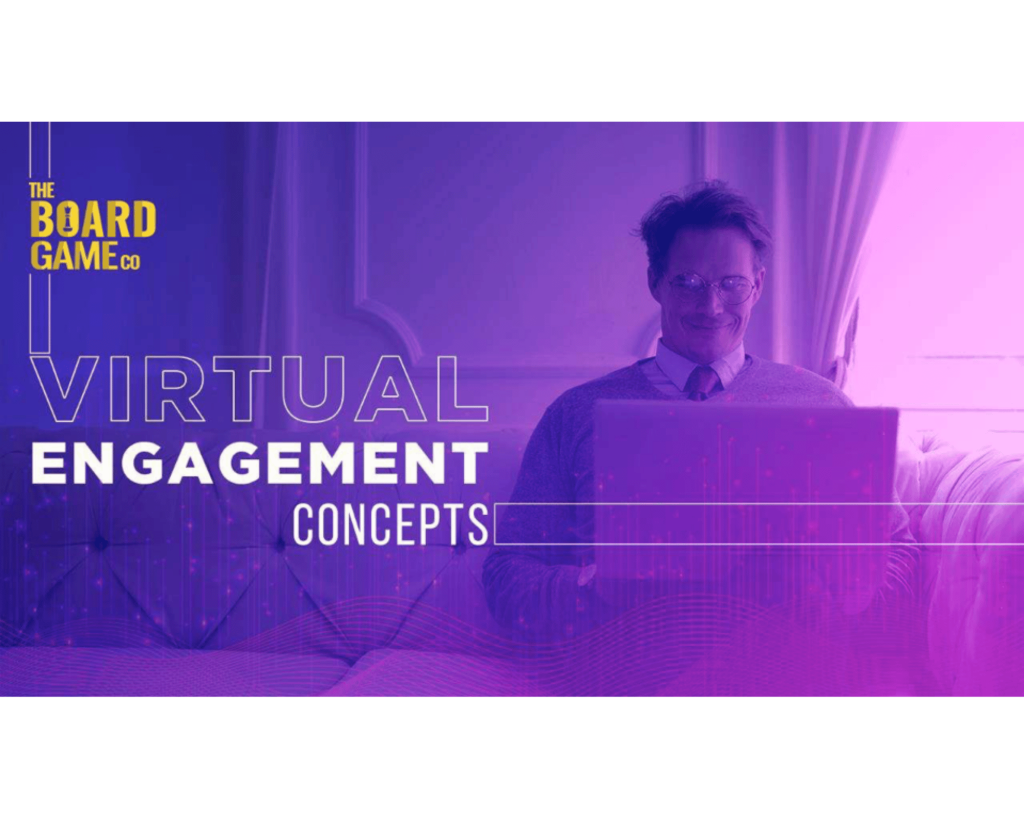 THE
BOARD
GAME CO

VIRTUAL
ENGAGEMENT
CONCEPTS